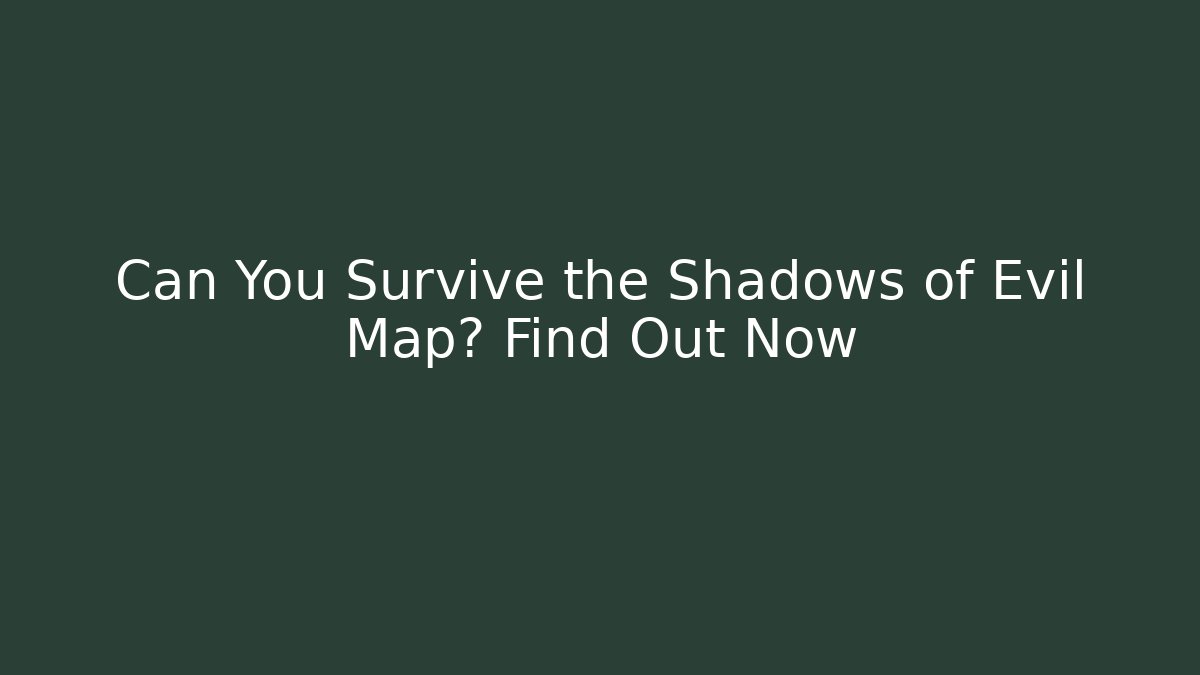 Can You Survive the Shadows of Evil Map? Find Out Now